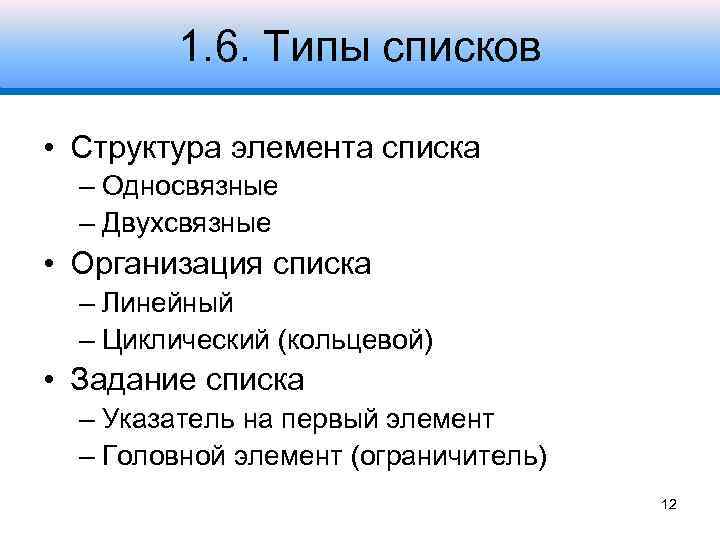 1.6. Типы списков

• Структура элемента списка
– Односвязные
– Двухсвязные
• Организация списка
– Линейный
– Циклический (кольцевой)
• Задание списка
– Указатель на первый элемент
– Головной элемент (ограничитель)

12